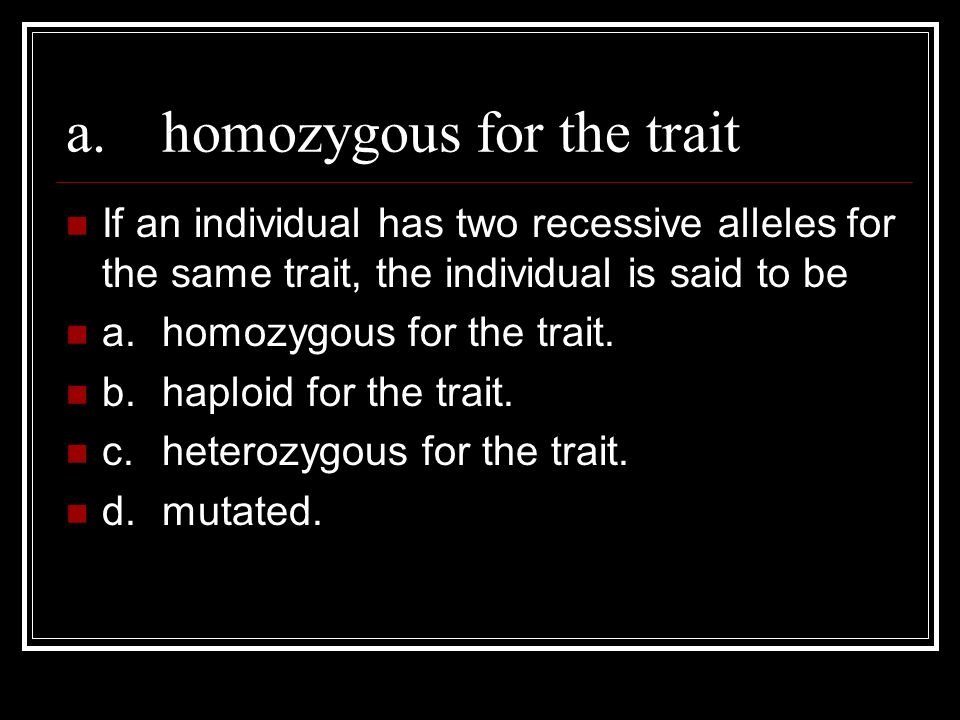 a. homozygous for the trait

If an individual has two recessive alleles for the same trait, the individual is said to be

a. homozygous for the trait.

b. haploid for the trait.

c. heterozygous for the trait.

d. mutated.